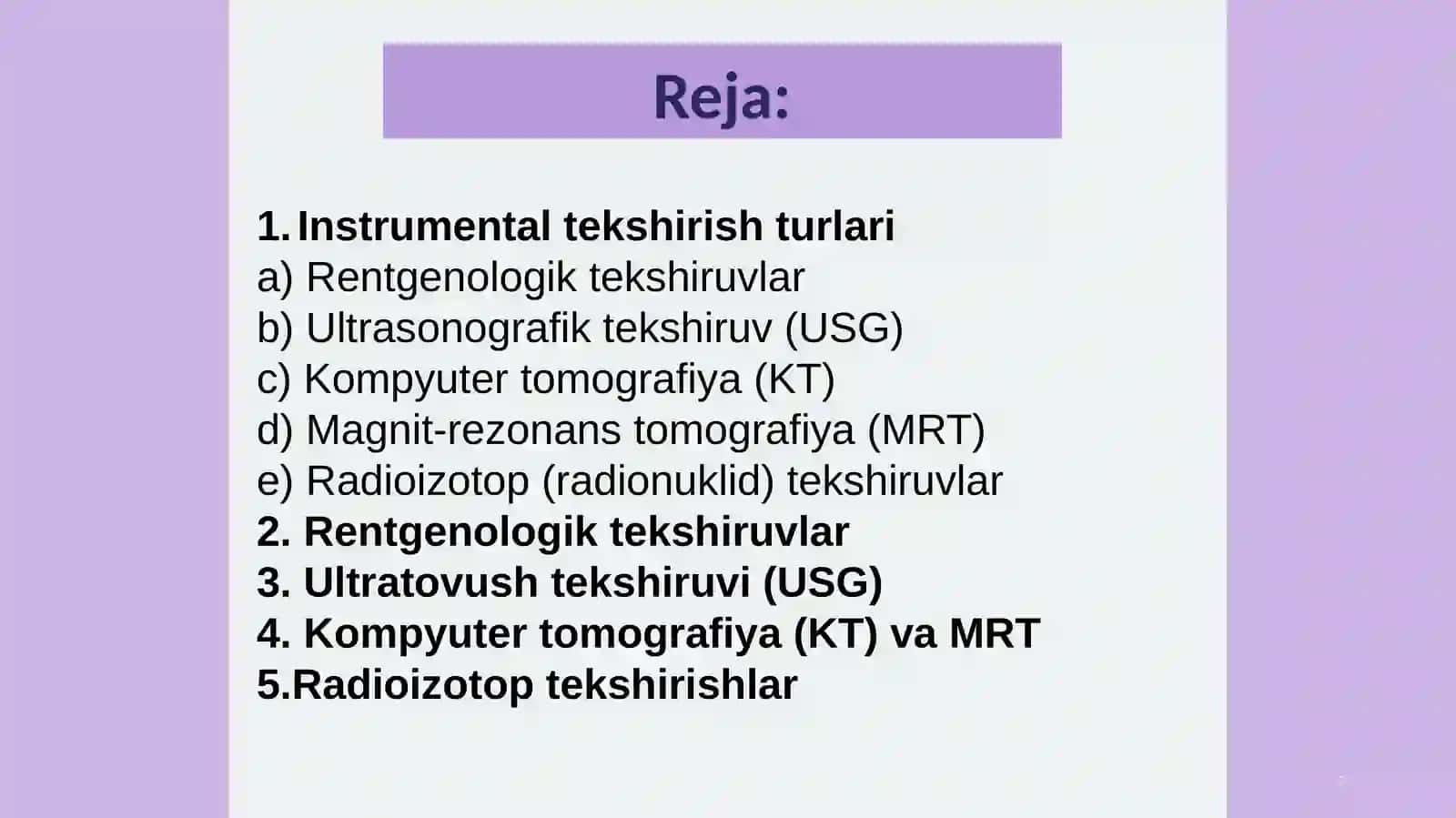 Reja:

1. Instrumental tekshirish turlari
a) Rentgenologik tekshiruvlar
b) Ultrasonografik tekshiruv (USG)
c) Kompyuter tomografiya (KT)
d) Magnit-rezonans tomografiya (MRT)
e) Radioizotop (radionuklid) tekshiruvlar
2. Rentgenologik tekshiruvlar
3. Ultratovush tekshiruvi (USG)
4. Kompyuter tomografiya (KT) va MRT
5.Radioizotop tekshirishlar